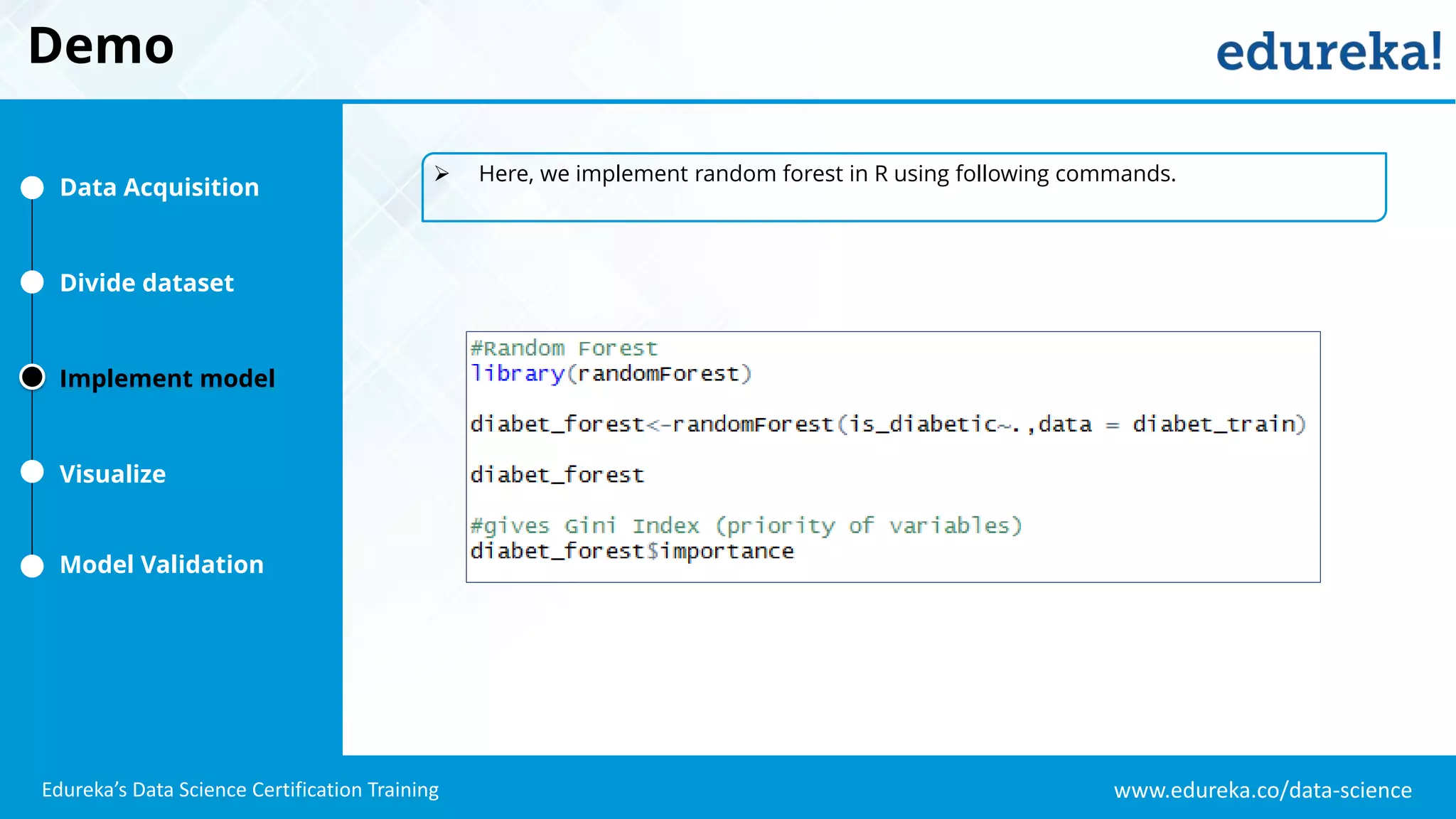 Demo

edureka!

Data Acquisition

Divide dataset

Implement model

Visualize

Model Validation

➢ Here, we implement random forest in R using following commands.

#Random Forest
library(randomForest)

diabet_forest<-randomForest(is_diabetic~.,data = diabet_train)

diabet_forest

#gives Gini Index (priority of variables)
diabet_forest$importance

Edureka's Data Science Certification Training

www.edureka.co/data-science